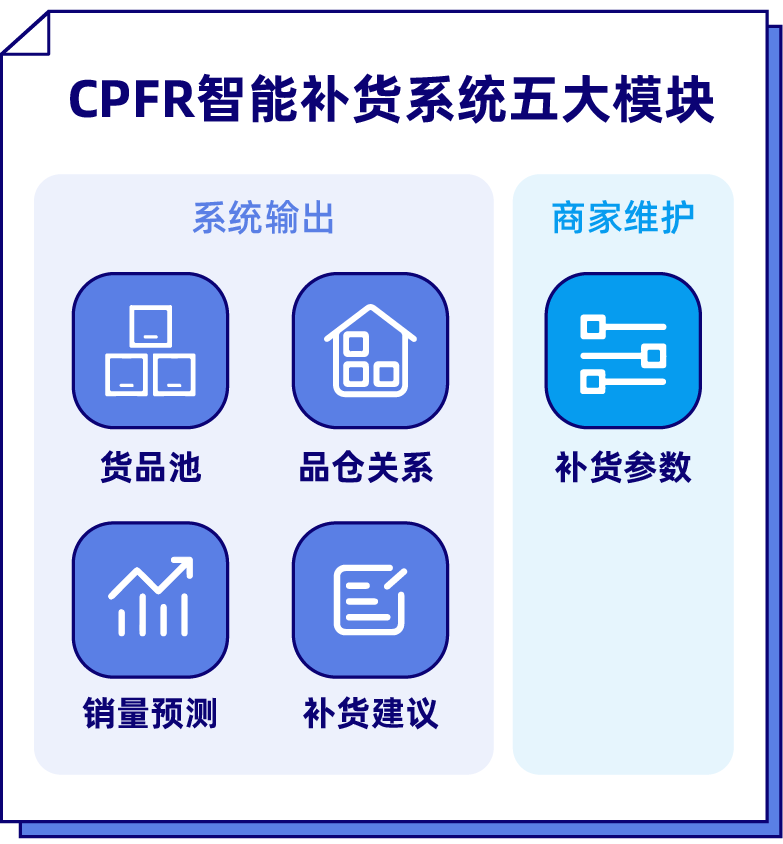 CPFR智能补货系统五大模块

系统输出

货品池

品仓关系

销量预测

补货建议

商家维护

补货参数